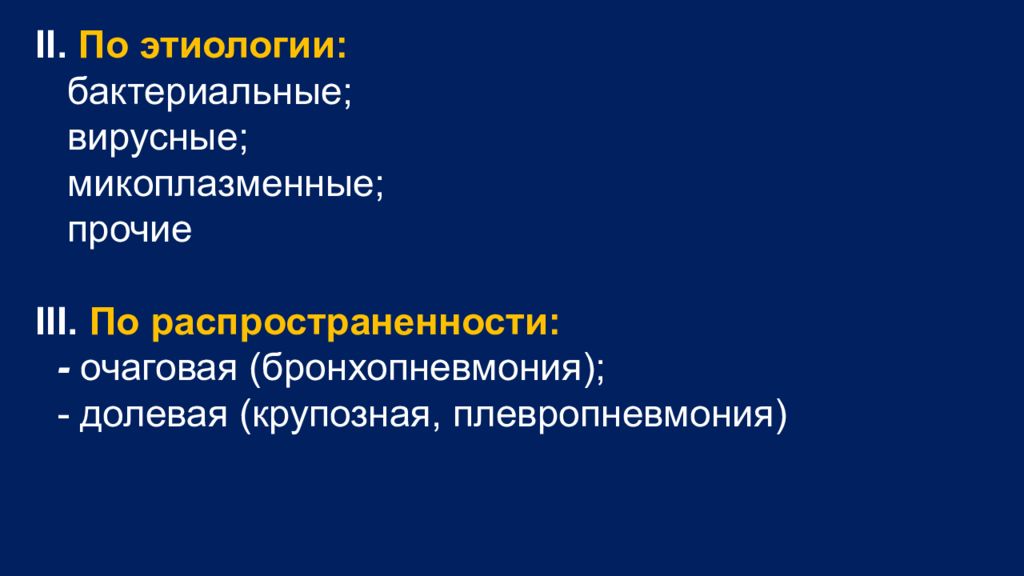 II. По этиологии:
бактериальные;
вирусные;
микоплазменные;
прочие

III. По распространенности:
- очаговая (бронхопневмония);
- долевая (крупозная, плевропневмония)